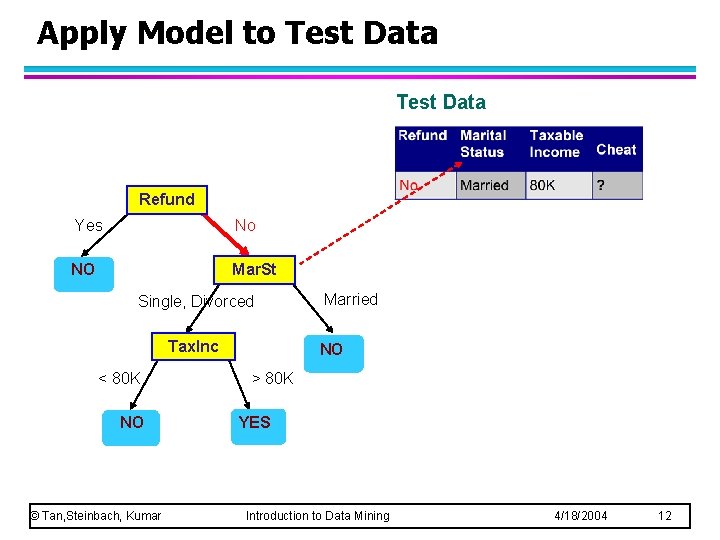 Apply Model to Test Data

Test Data

| Refund | Marital Status | Taxable Income | Cheat |
|---|---|---|---|
| No | Married | 80K | ? |

Refund

Yes

No

NO

MarSt

Single, Divorced

Married

TaxInc

NO

< 80K

> 80K

NO

YES

© Tan,Steinbach, Kumar Introduction to Data Mining 4/18/2004 12